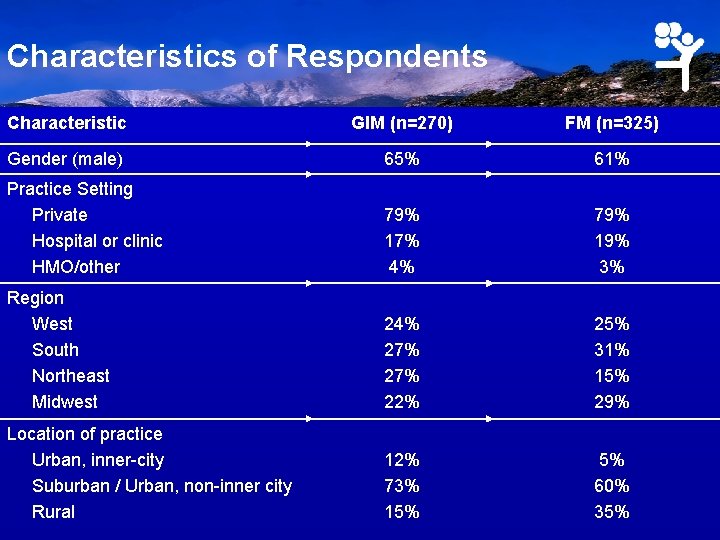 Characteristics of Respondents

| Characteristic | GIM (n=270) | FM (n=325) |
|---|---|---|
| Gender (male) | 65% | 61% |
| Practice Setting | | |
| Private | 79% | 79% |
| Hospital or clinic | 17% | 19% |
| HMO/other | 4% | 3% |
| Region | | |
| West | 24% | 25% |
| South | 27% | 31% |
| Northeast | 27% | 15% |
| Midwest | 22% | 29% |
| Location of practice | | |
| Urban, inner-city | 12% | 5% |
| Suburban / Urban, non-inner city | 73% | 60% |
| Rural | 15% | 35% |